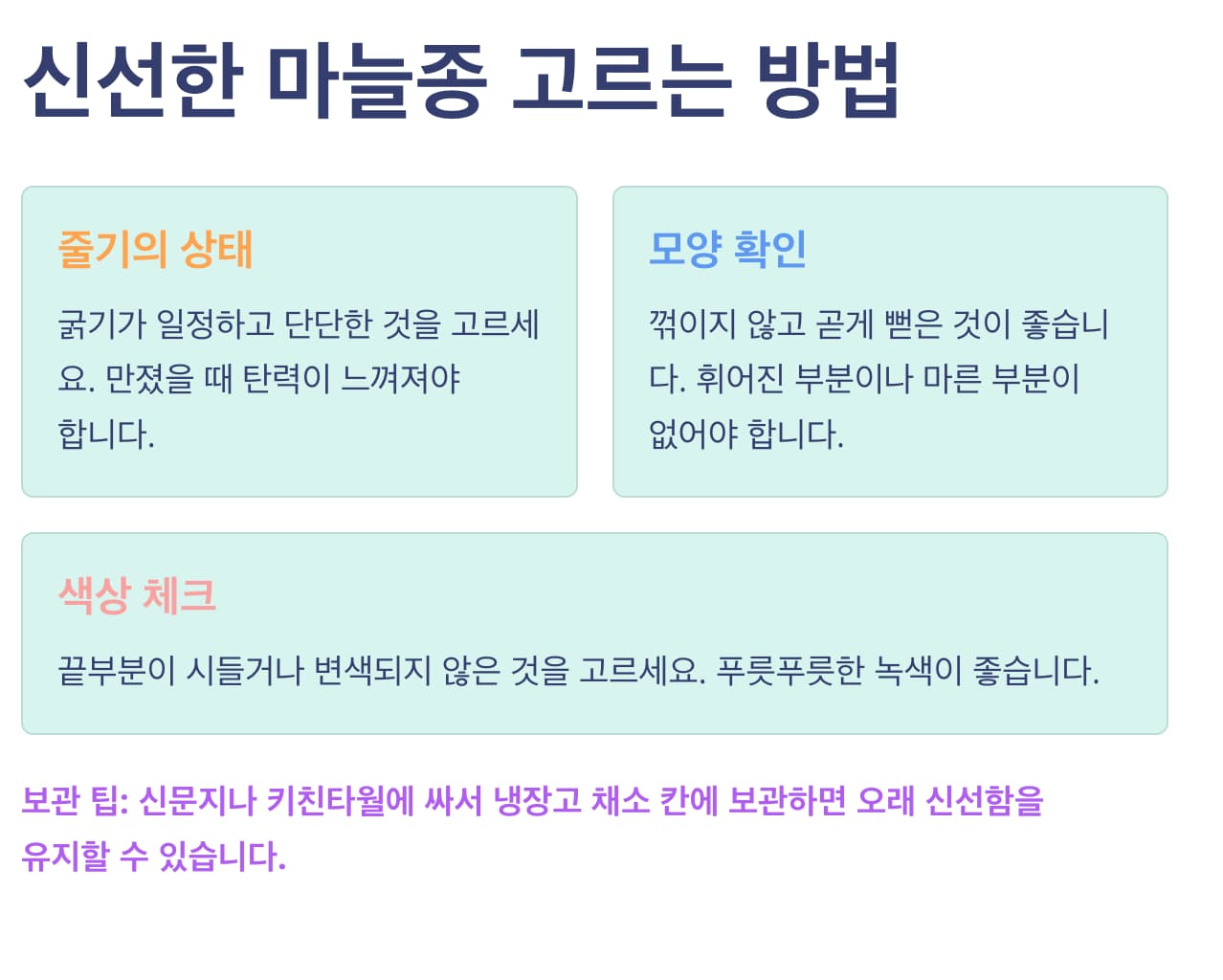 신선한 마늘종 고르는 방법

줄기의 상태

굵기가 일정하고 단단한 것을 고르세요. 만졌을 때 탄력이 느껴져야 합니다.

모양 확인

꺾이지 않고 곧게 뻗은 것이 좋습니다. 휘어진 부분이나 마른 부분이 없어야 합니다.

색상 체크

끝부분이 시들거나 변색되지 않은 것을 고르세요. 푸릇푸릇한 녹색이 좋습니다.

보관 팁: 신문지나 키친타월에 싸서 냉장고 채소 칸에 보관하면 오래 신선함을 유지할 수 있습니다.